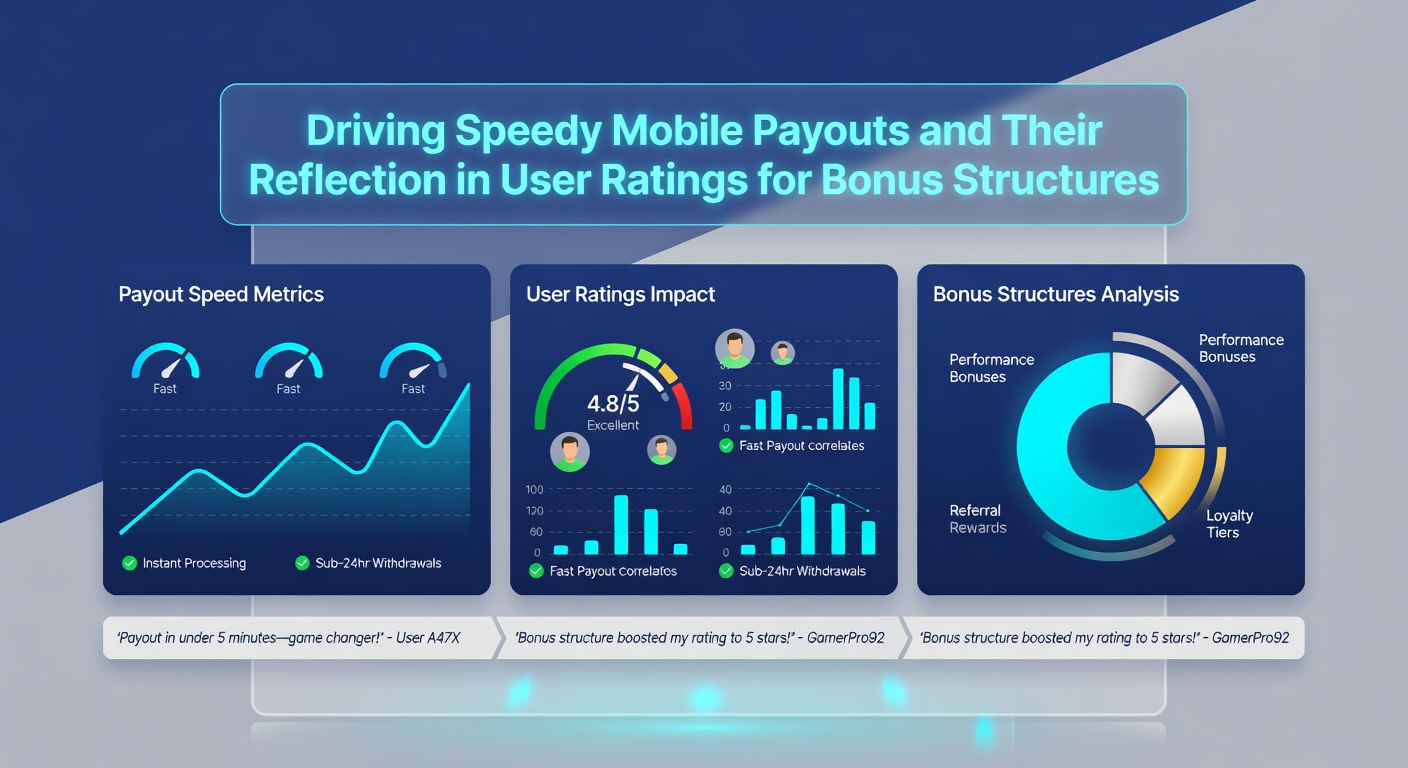 Driving Speedy Mobile Payouts and Their Reflection in User Ratings for Bonus Structures

Payout Speed Metrics

Fast
Fast
Fast

Instant Processing
Sub-24hr Withdrawals

User Ratings Impact

4.8/5
Excellent

30
20
10
0

Fast Payout correlates

100
120
60
0

Fast Payout correlates

40
40
80
0

Sub-24hr Withdrawals

Bonus Structures Analysis

Performance Bonuses
Performance Bonuses
Referral Rewards
Loyalty Tiers

'Payout in under 5 minutes—game changer!' - User A47X
'Bonus structure boosted my rating to 5 stars!' - GamerPro92
'Bonus structure boosted my rating to 5 stars!' - GamerPro92